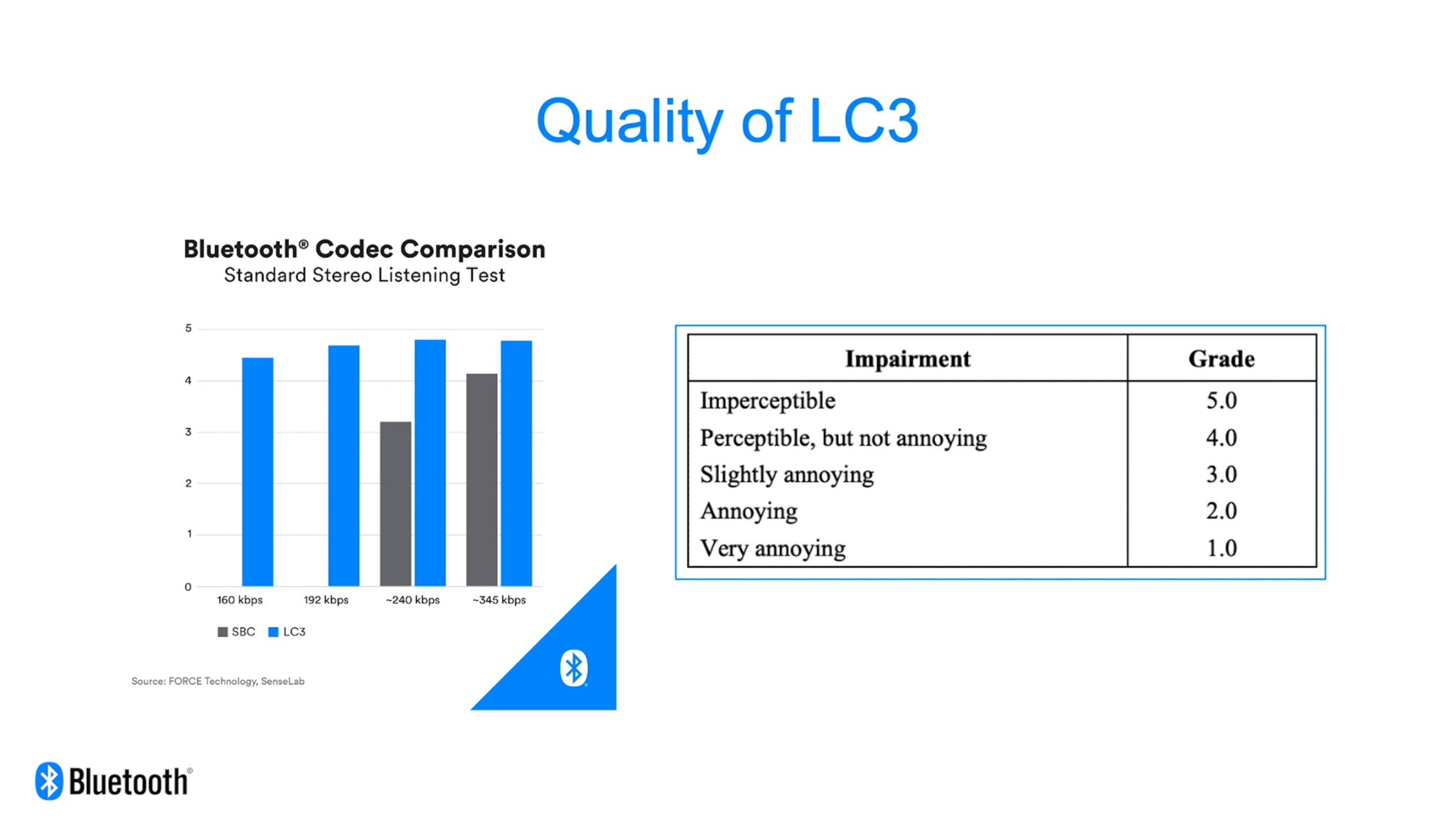 Quality of LC3

Bluetooth® Codec Comparison
Standard Stereo Listening Test

5
4
3
2
1
0

160 kbps
192 kbps
~240 kbps
~345 kbps

SBC
LC3

Source: FORCE Technology, SenseLab

| Impairment | Grade |
|---|---|
| Imperceptible | 5.0 |
| Perceptible, but not annoying | 4.0 |
| Slightly annoying | 3.0 |
| Annoying | 2.0 |
| Very annoying | 1.0 |

Bluetooth®